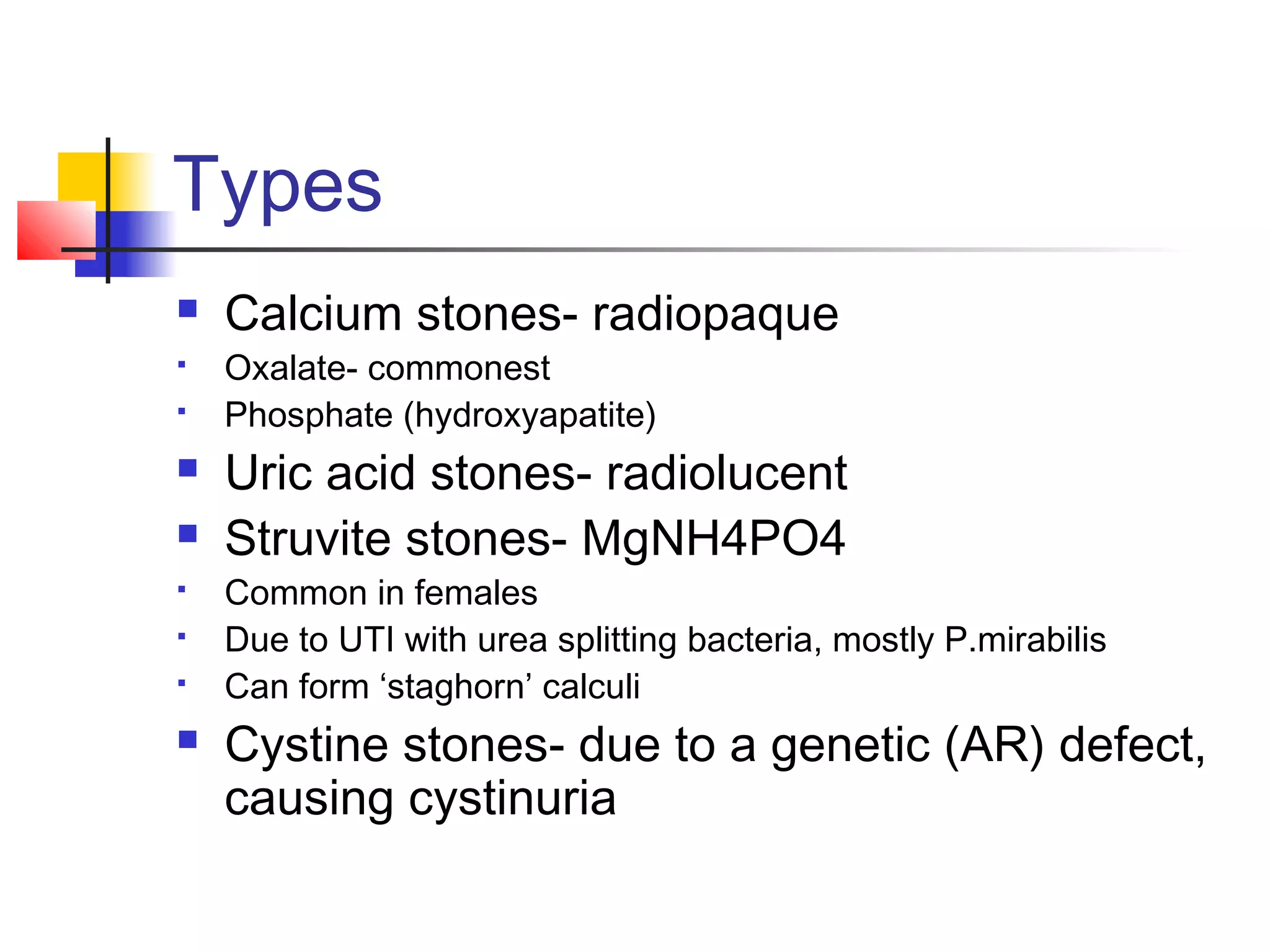 Types

- Calcium stones- radiopaque
  - Oxalate- commonest
  - Phosphate (hydroxyapatite)
- Uric acid stones- radiolucent
- Struvite stones- MgNH4PO4
  - Common in females
  - Due to UTI with urea splitting bacteria, mostly P.mirabilis
  - Can form ‘staghorn’ calculi
- Cystine stones- due to a genetic (AR) defect, causing cystinuria